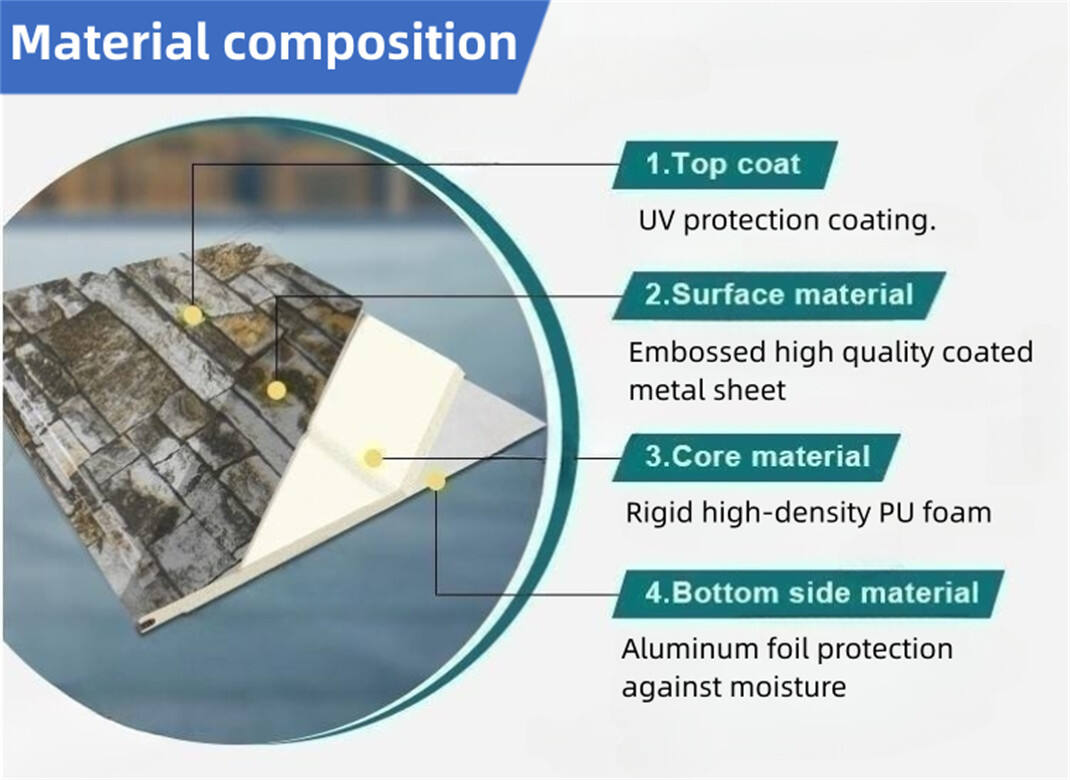 Material composition

1.Top coat

UV protection coating.

2.Surface material

Embossed high quality coated metal sheet

3.Core material

Rigid high-density PU foam

4.Bottom side material

Aluminum foil protection against moisture